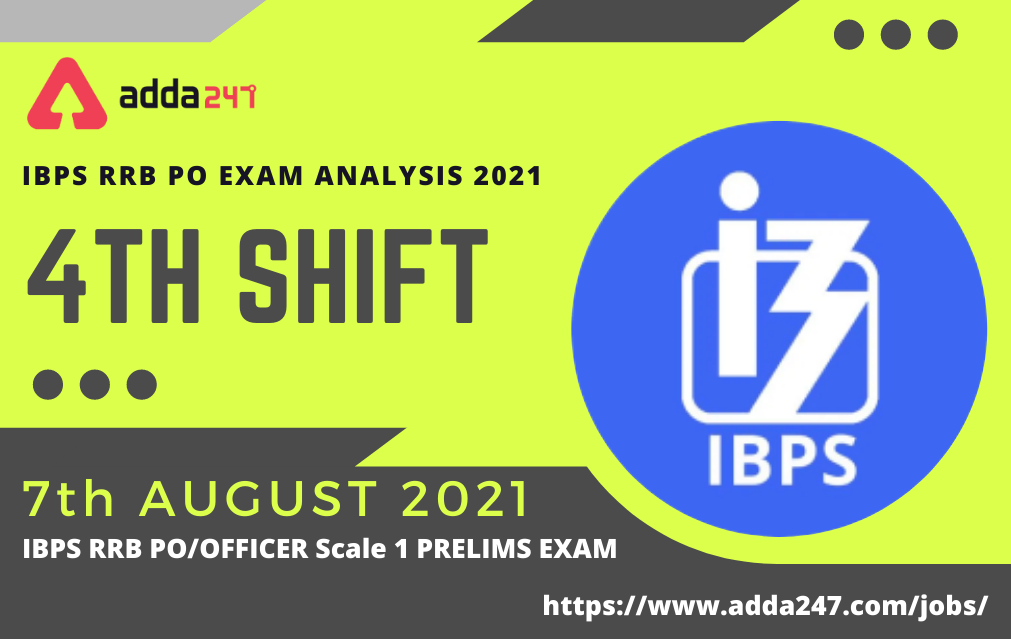 adda247

IBPS RRB PO EXAM ANALYSIS 2021

4TH SHIFT

IBPS

7th AUGUST 2021

IBPS RRB PO/OFFICER Scale 1 PRELIMS EXAM

https://www.adda247.com/jobs/